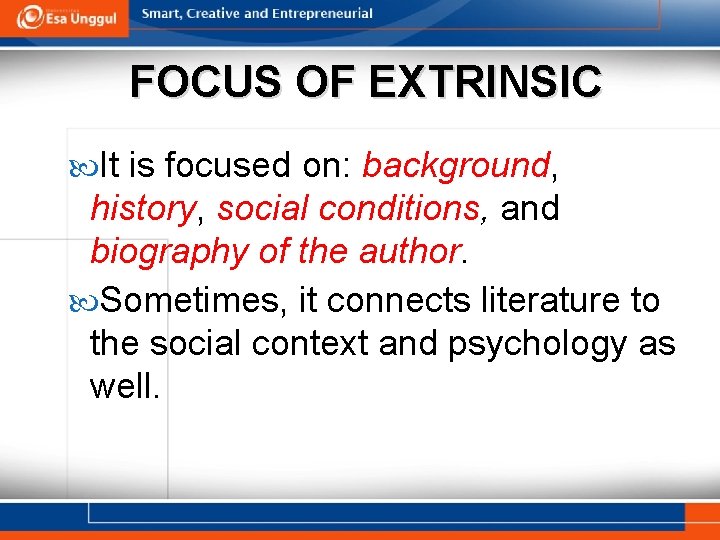 Esa Unggul
Smart, Creative and Entrepreneurial

FOCUS OF EXTRINSIC

It is focused on: background, history, social conditions, and biography of the author.

Sometimes, it connects literature to the social context and psychology as well.